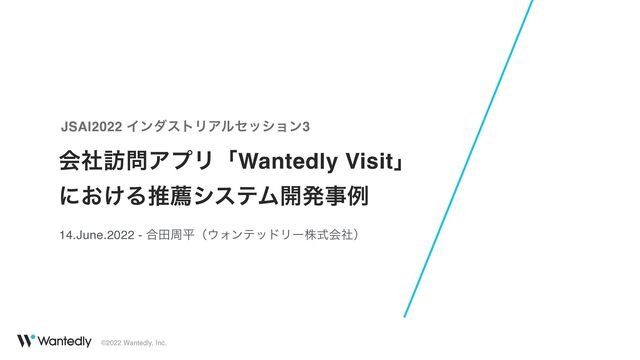 JSAI2022 インダストリアルセッション3

会社訪問アプリ「Wantedly Visit」における推薦システム開発事例

14.June.2022 - 合田周平（ウォンテッドリー株式会社）

Wantedly ©2022 Wantedly, Inc.